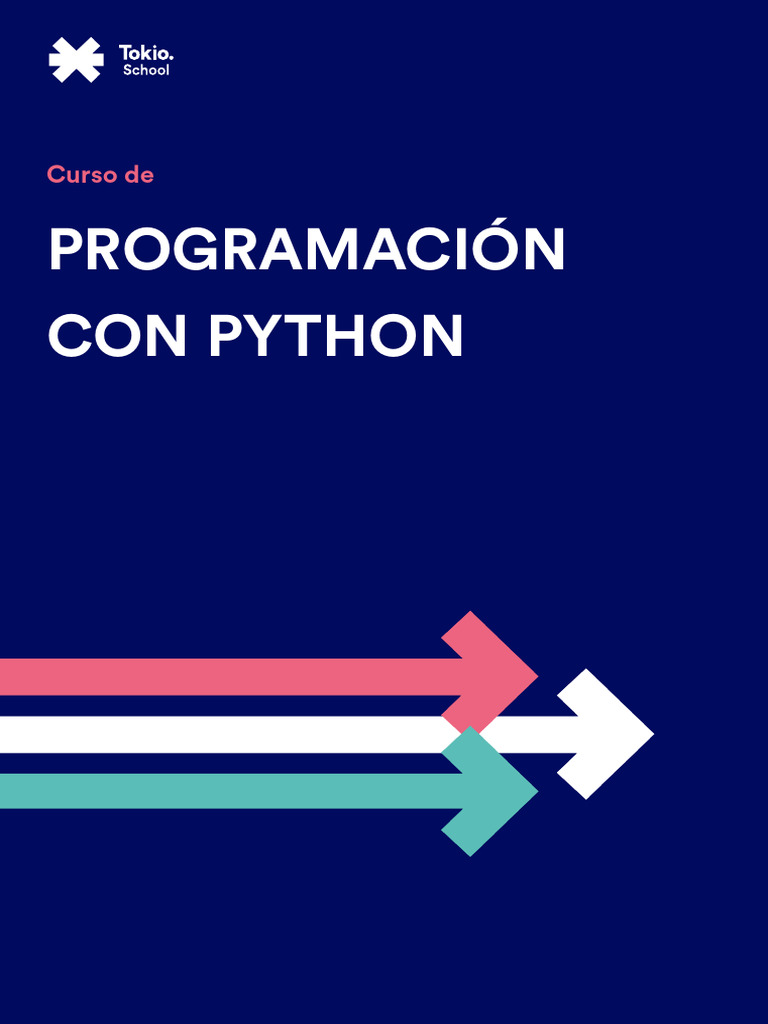 Tokio.
School

Curso de

PROGRAMACIÓN CON PYTHON